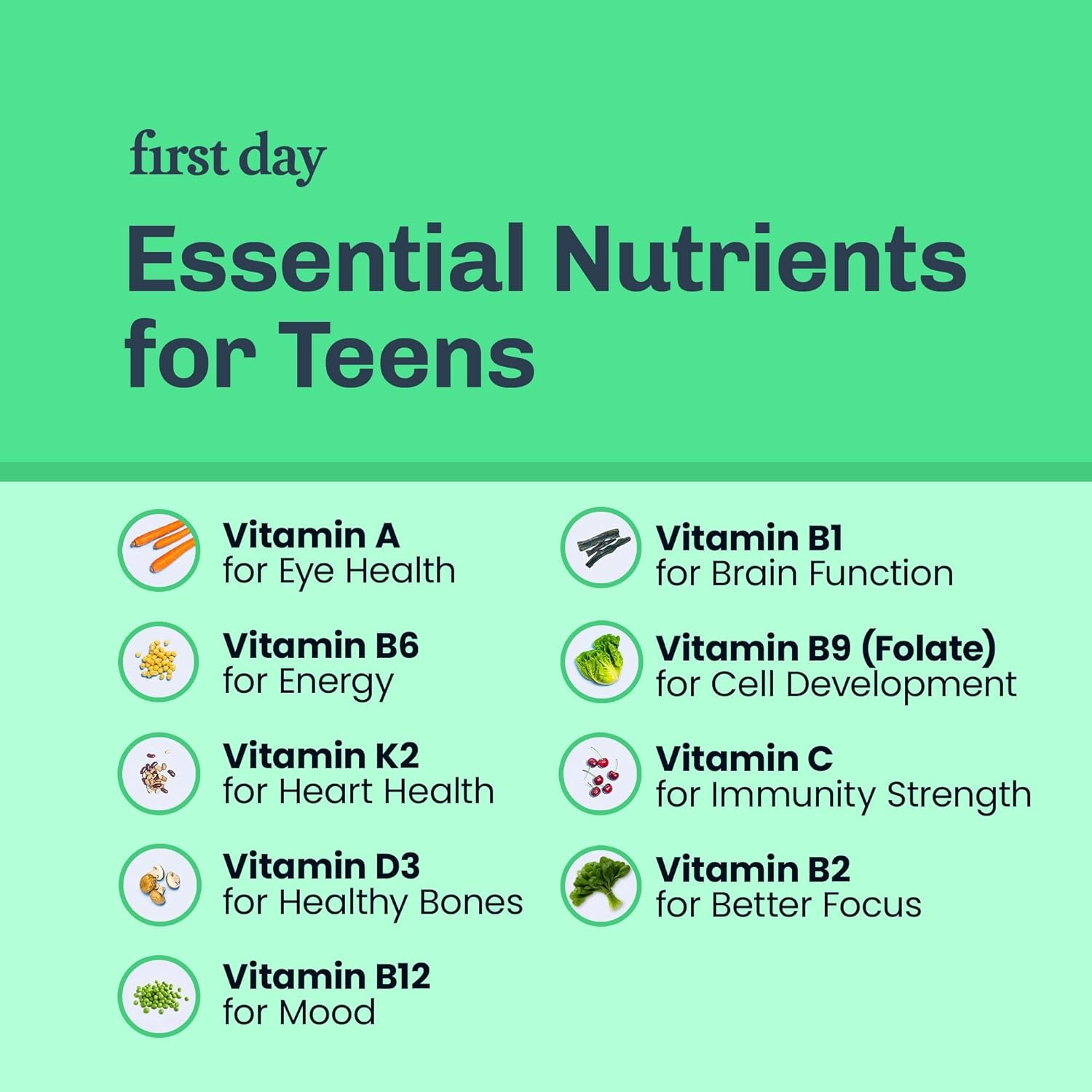 first day

Essential Nutrients for Teens

Vitamin A
for Eye Health

Vitamin B6
for Energy

Vitamin K2
for Heart Health

Vitamin D3
for Healthy Bones

Vitamin B12
for Mood

Vitamin B1
for Brain Function

Vitamin B9 (Folate)
for Cell Development

Vitamin C
for Immunity Strength

Vitamin B2
for Better Focus